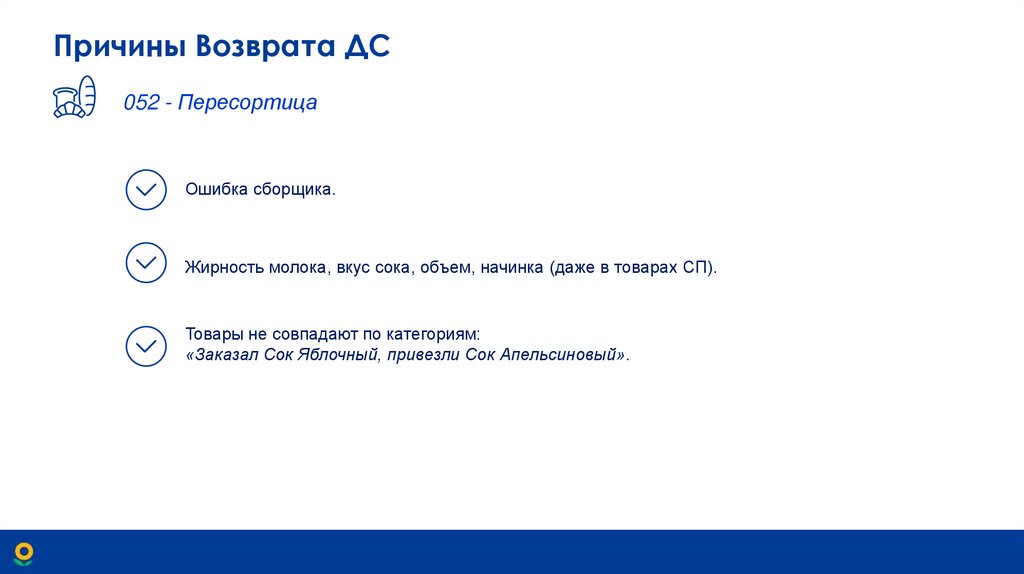 Причины Возврата ДС

052 - Пересортица

Ошибка сборщика.

Жирность молока, вкус сока, объем, начинка (даже в товарах СП).

Товары не совпадают по категориям:
«Заказал Сок Яблочный, привезли Сок Апельсиновый».